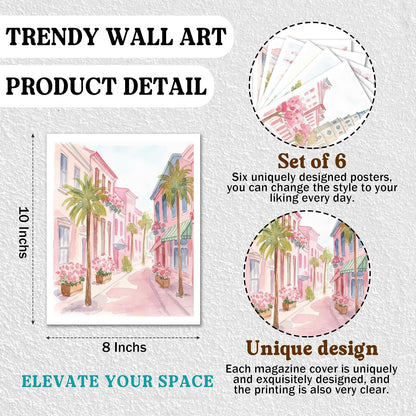 TRENDY WALL ART

PRODUCT DETAIL

10 Inchs

8 Inchs

ELEVATE YOUR SPACE

Set of 6

Six uniquely designed posters, you can change the style to your liking every day.

Unique design

Each magazine cover is uniquely and exquisitely designed, and the printing is also very clear.